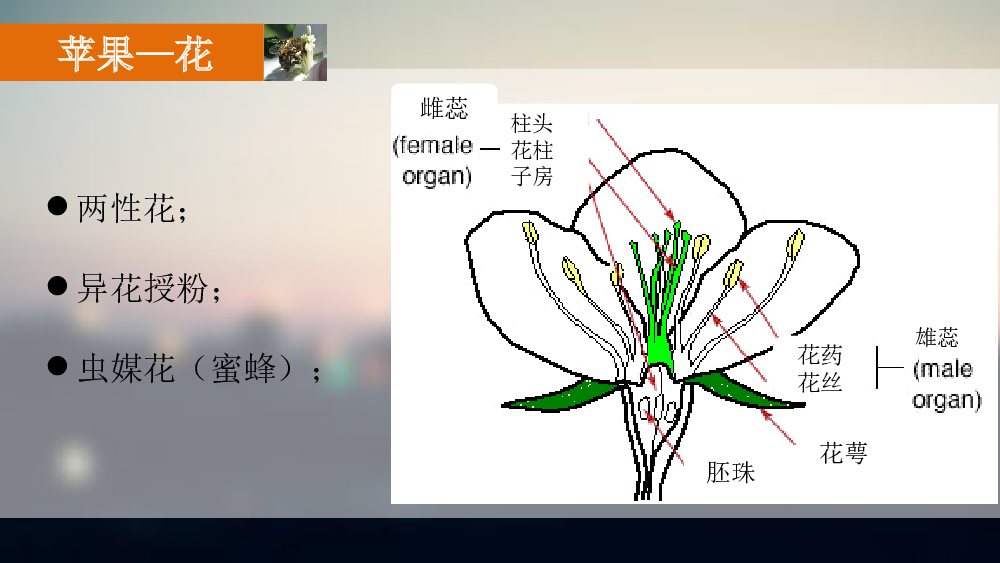 苹果—花

● 两性花；

● 异花授粉；

● 虫媒花（蜜蜂）；

雌蕊 (female organ)
柱头
花柱
子房

花药
花丝

雄蕊 (male organ)

花萼

胚珠